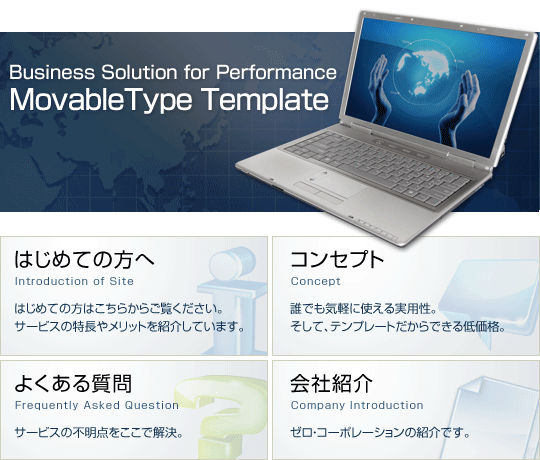 Business Solution for Performance
MovableType Template

はじめての方へ
Introduction of Site

はじめての方はこちらからご覧ください。
サービスの特長やメリットを紹介しています。

コンセプト
Concept

誰でも気軽に使える実用性。
そして、テンプレートだからできる低価格。

よくある質問
Frequently Asked Question

サービスの不明点をここで解決。

会社紹介
Company Introduction

ゼロ・コーポレーションの紹介です。